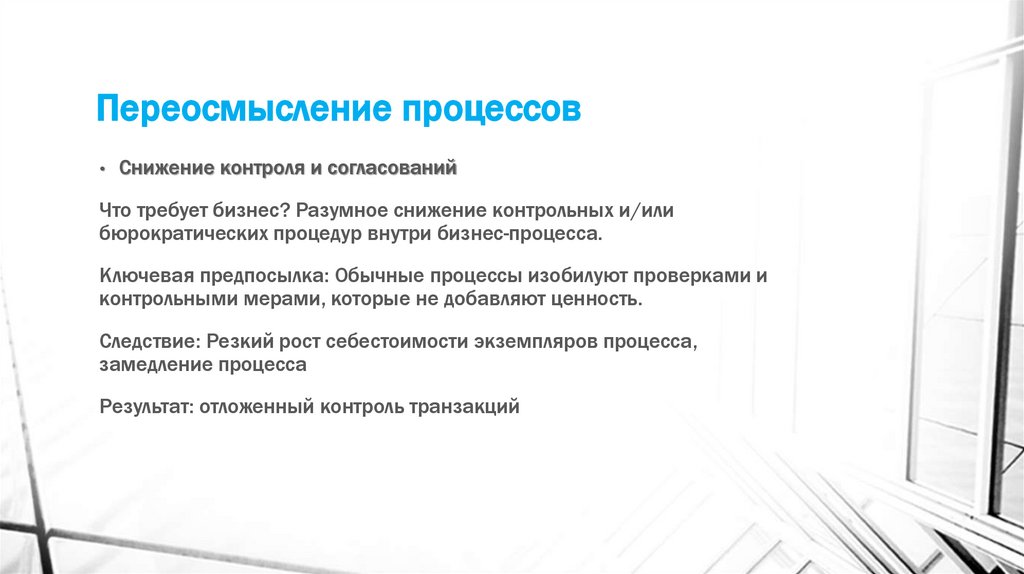 Переосмысление процессов

• Снижение контроля и согласований

Что требует бизнес? Разумное снижение контрольных и/или бюрократических процедур внутри бизнес-процесса.

Ключевая предпосылка: Обычные процессы изобилуют проверками и контрольными мерами, которые не добавляют ценность.

Следствие: Резкий рост себестоимости экземпляров процесса, замедление процесса

Результат: отложенный контроль транзакций